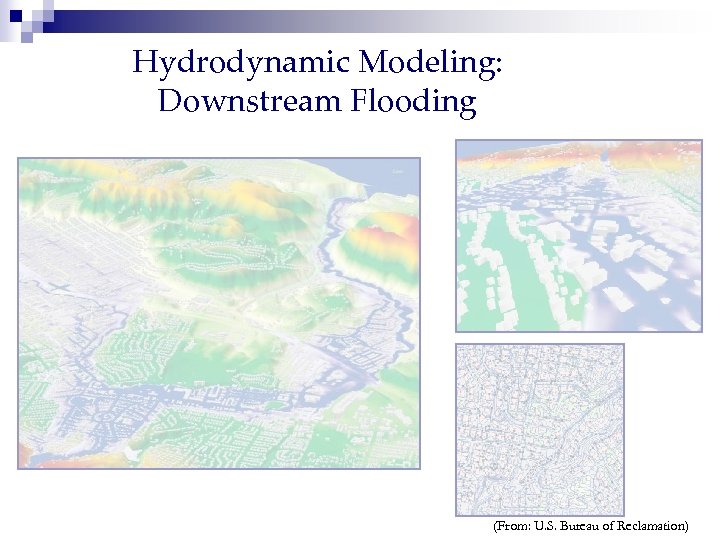 Hydrodynamic Modeling:
Downstream Flooding

(From: U.S. Bureau of Reclamation)